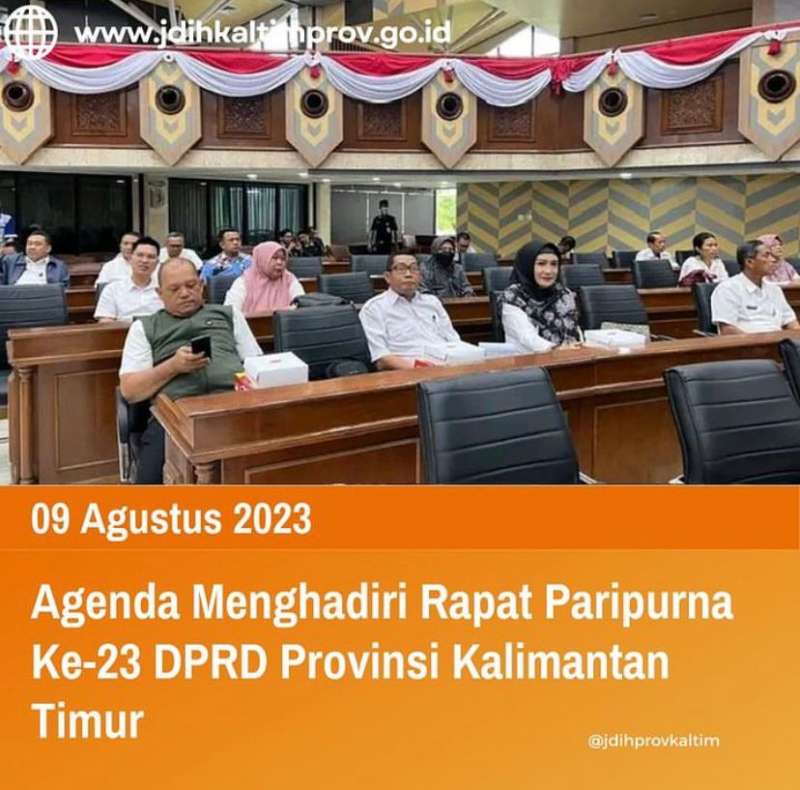 www.jdihkaltimprov.go.id

09 Agustus 2023

Agenda Menghadiri Rapat Paripurna Ke-23 DPRD Provinsi Kalimantan Timur

@jdihprovkaltim